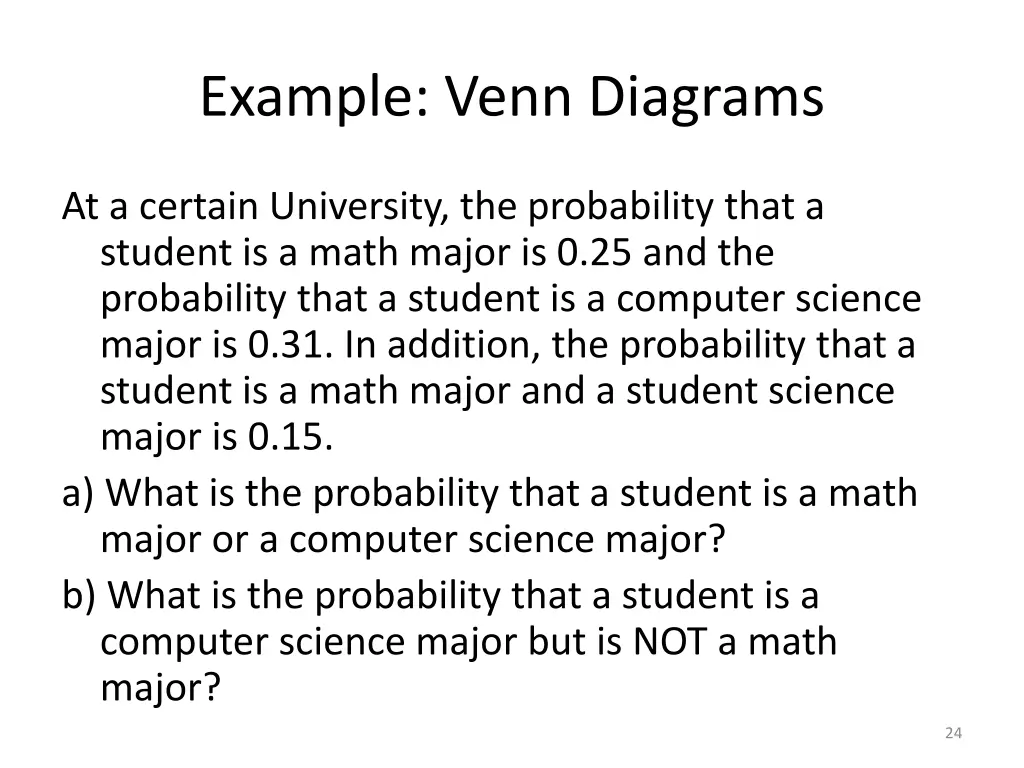 Example: Venn Diagrams

At a certain University, the probability that a student is a math major is 0.25 and the probability that a student is a computer science major is 0.31. In addition, the probability that a student is a math major and a student science major is 0.15.

a) What is the probability that a student is a math major or a computer science major?

b) What is the probability that a student is a computer science major but is NOT a math major?

24